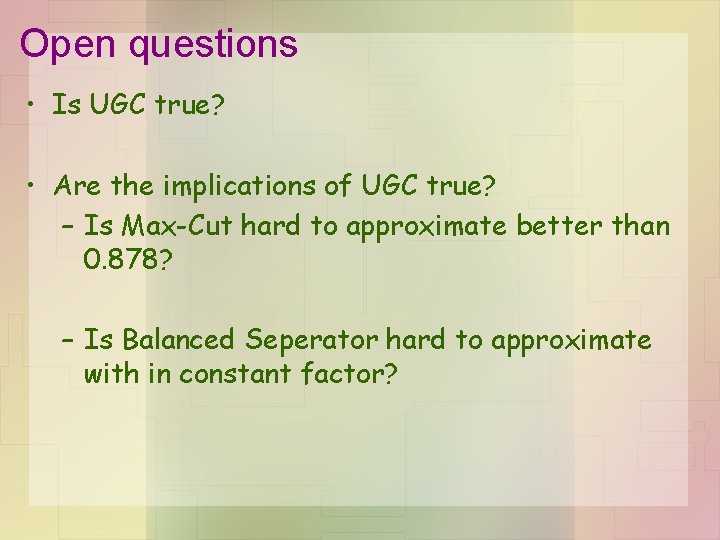 Open questions

• Is UGC true?

• Are the implications of UGC true?
– Is Max-Cut hard to approximate better than 0.878?

– Is Balanced Seperator hard to approximate with in constant factor?